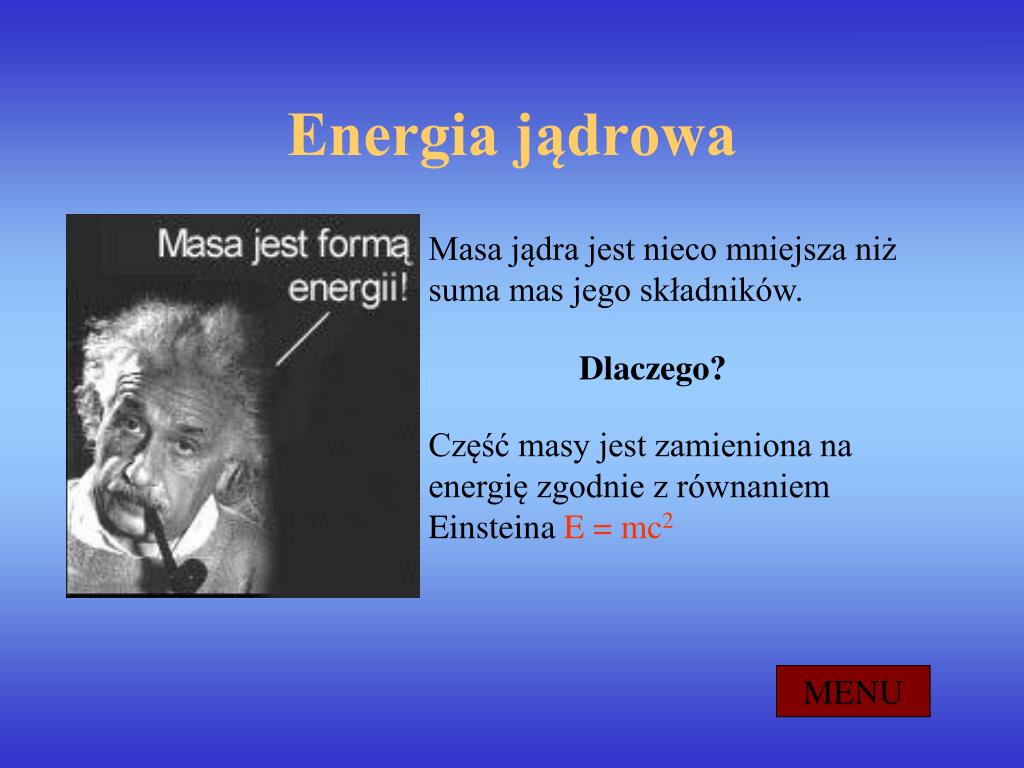 Energia jądrowa

Masa jest formą energii!

Masa jądra jest nieco mniejsza niż suma mas jego składników.

Dlaczego?

Część masy jest zamieniona na energię zgodnie z równaniem Einsteina $E = mc^2$

MENU